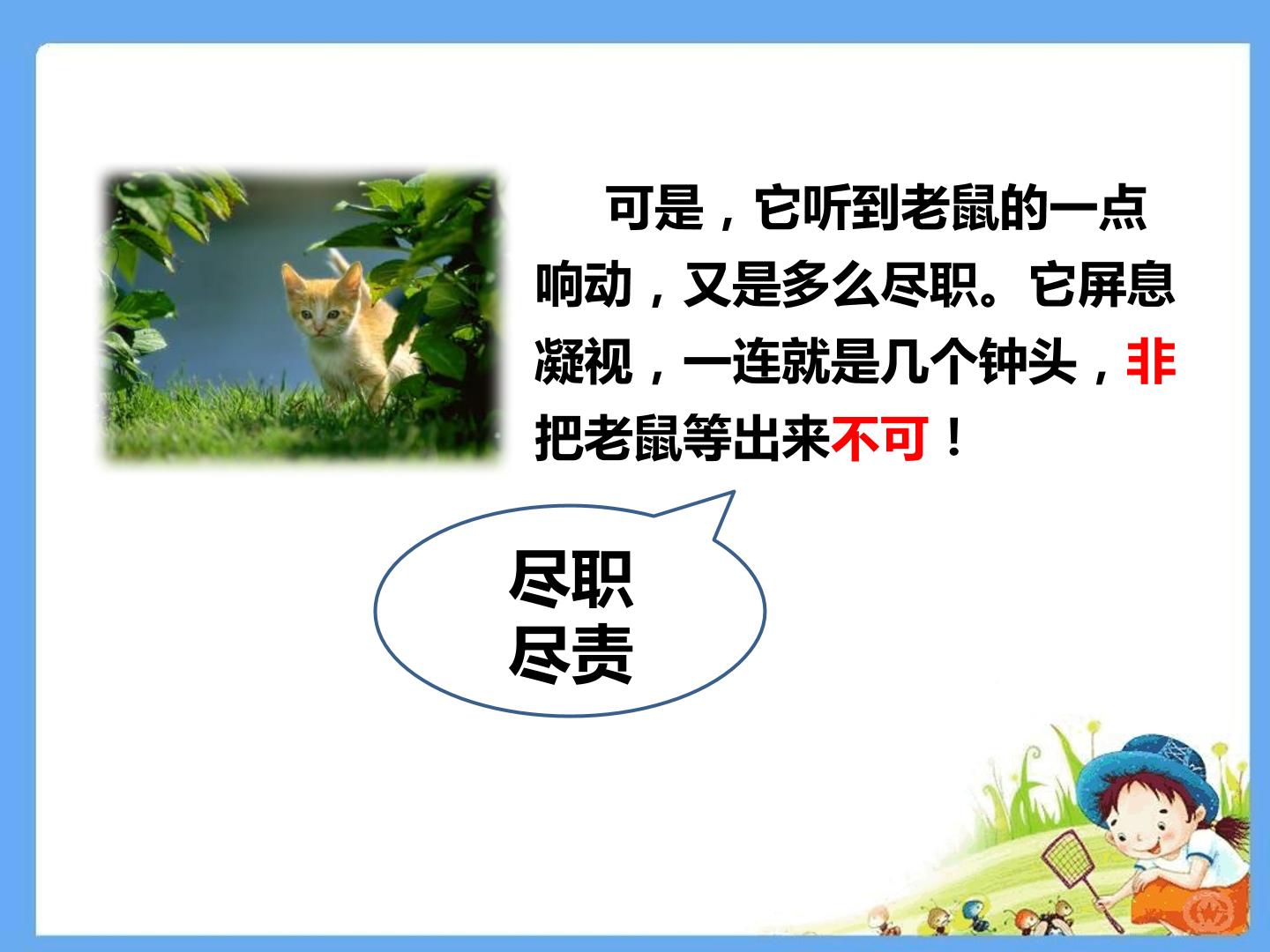 可是，它听到老鼠的一点响动，又是多么尽职。它屏息凝视，一连就是几个钟头，非把老鼠等出来不可！

尽职
尽责